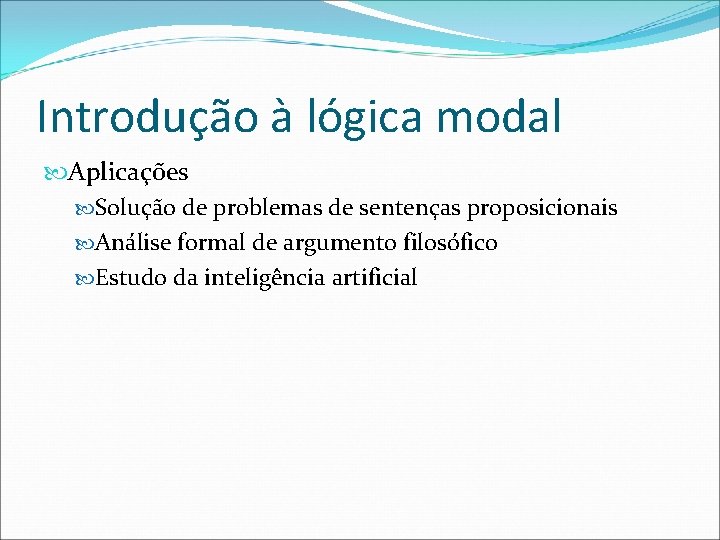 Introdução à lógica modal

Aplicações

Solução de problemas de sentenças proposicionais

Análise formal de argumento filosófico

Estudo da inteligência artificial